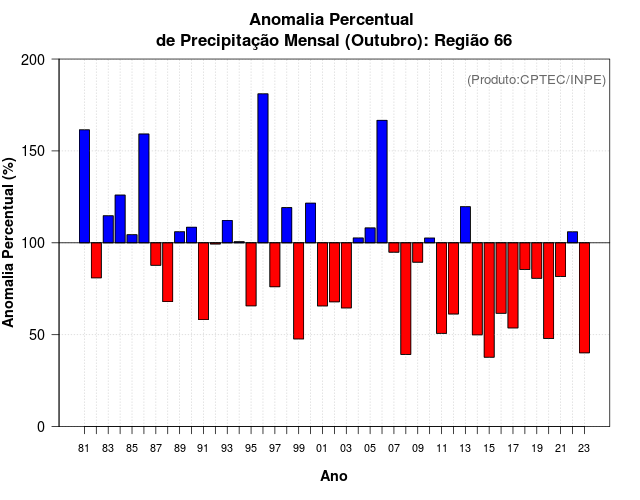 Anomalia Percentual
de Precipitação Mensal (Outubro): Região 66

(Produto:CPTEC/INPE)

Anomalia Percentual (%)

200
150
100
50
0

81 83 85 87 89 91 93 95 97 99 01 03 05 07 09 11 13 15 17 19 21 23

Ano